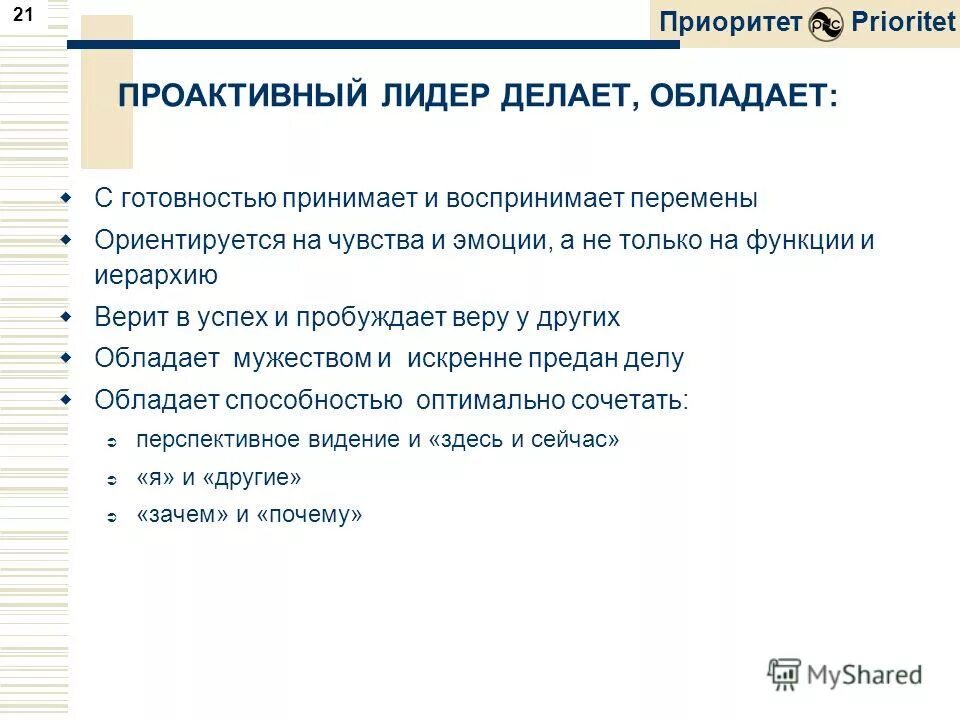 21

Приоритет Prioritet

ПРОАКТИВНЫЙ ЛИДЕР ДЕЛАЕТ, ОБЛАДАЕТ:

- С готовностью принимает и воспринимает перемены
- Ориентируется на чувства и эмоции, а не только на функции и иерархию
- Верит в успех и пробуждает веру у других
- Обладает мужеством и искренне предан делу
- Обладает способностью оптимально сочетать:
  - перспективное видение и «здесь и сейчас»
  - «я» и «другие»
  - «зачем» и «почему»

MyShared